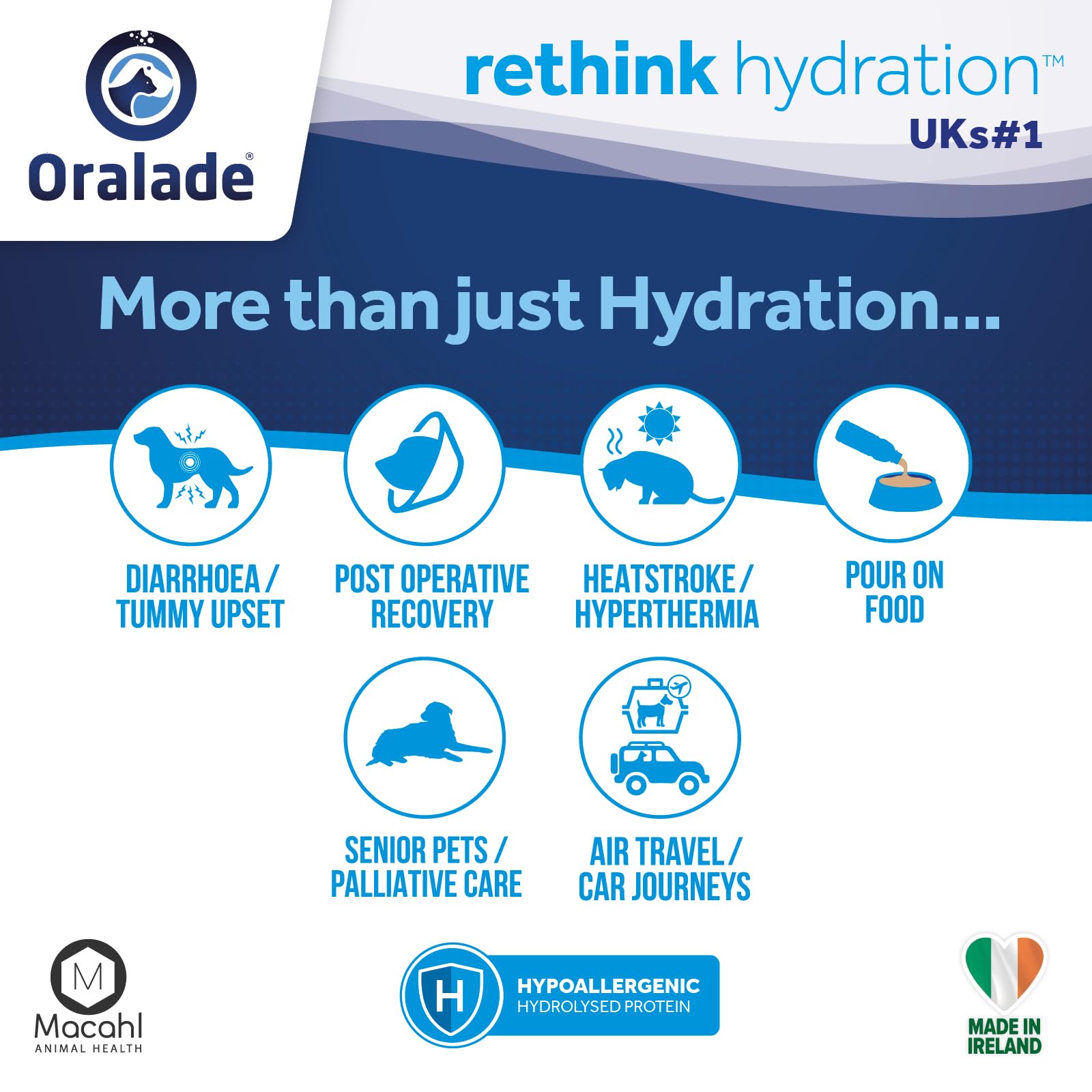 Oralade®

rethink hydration™
UKs#1

More than just Hydration...

DIARRHOEA / TUMMY UPSET

POST OPERATIVE RECOVERY

HEATSTROKE / HYPERTHERMIA

POUR ON FOOD

SENIOR PETS / PALLIATIVE CARE

AIR TRAVEL / CAR JOURNEYS

M
Macahl
ANIMAL HEALTH

H
HYPOALLERGENIC
HYDROLYSED PROTEIN

MADE IN IRELAND